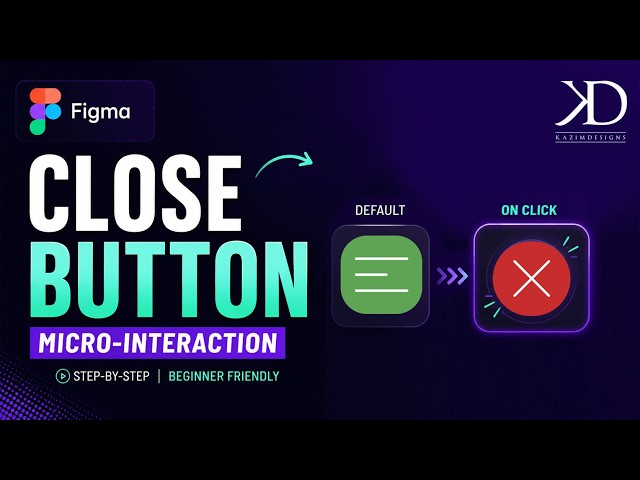 Figma

KD
KAZIMDESIGNS

CLOSE
BUTTON

MICRO-INTERACTION

STEP-BY-STEP | BEGINNER FRIENDLY

DEFAULT

ON CLICK